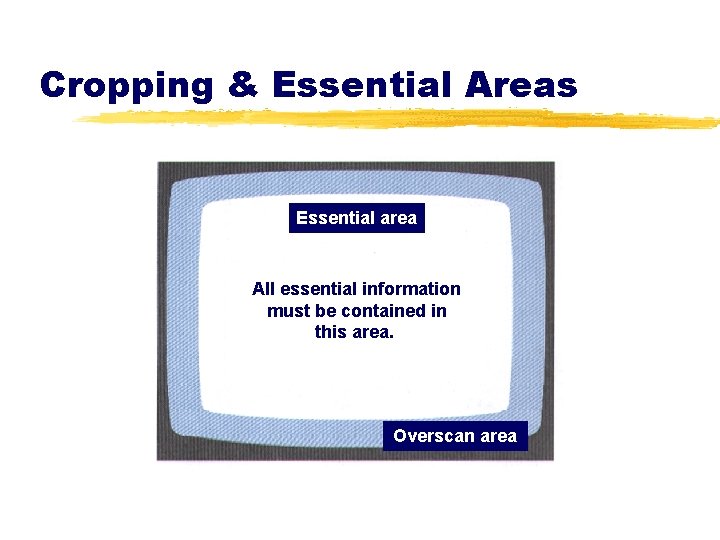 Cropping & Essential Areas

Essential area

All essential information must be contained in this area.

Overscan area